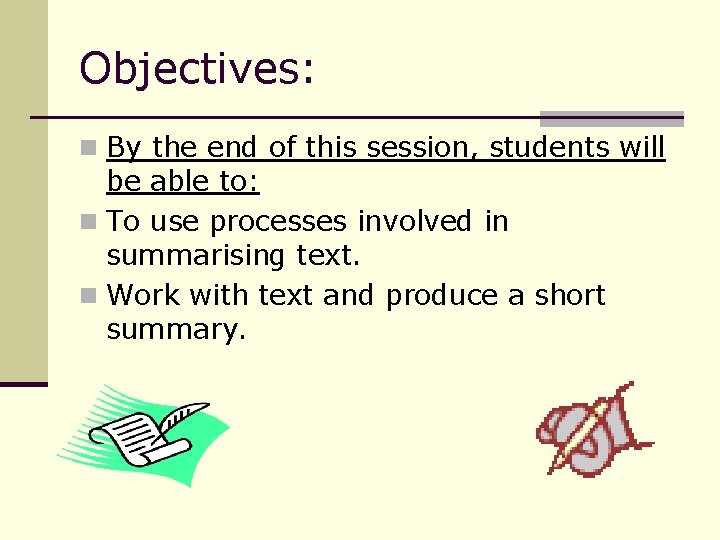 Objectives:

By the end of this session, students will be able to:

To use processes involved in summarising text.

Work with text and produce a short summary.